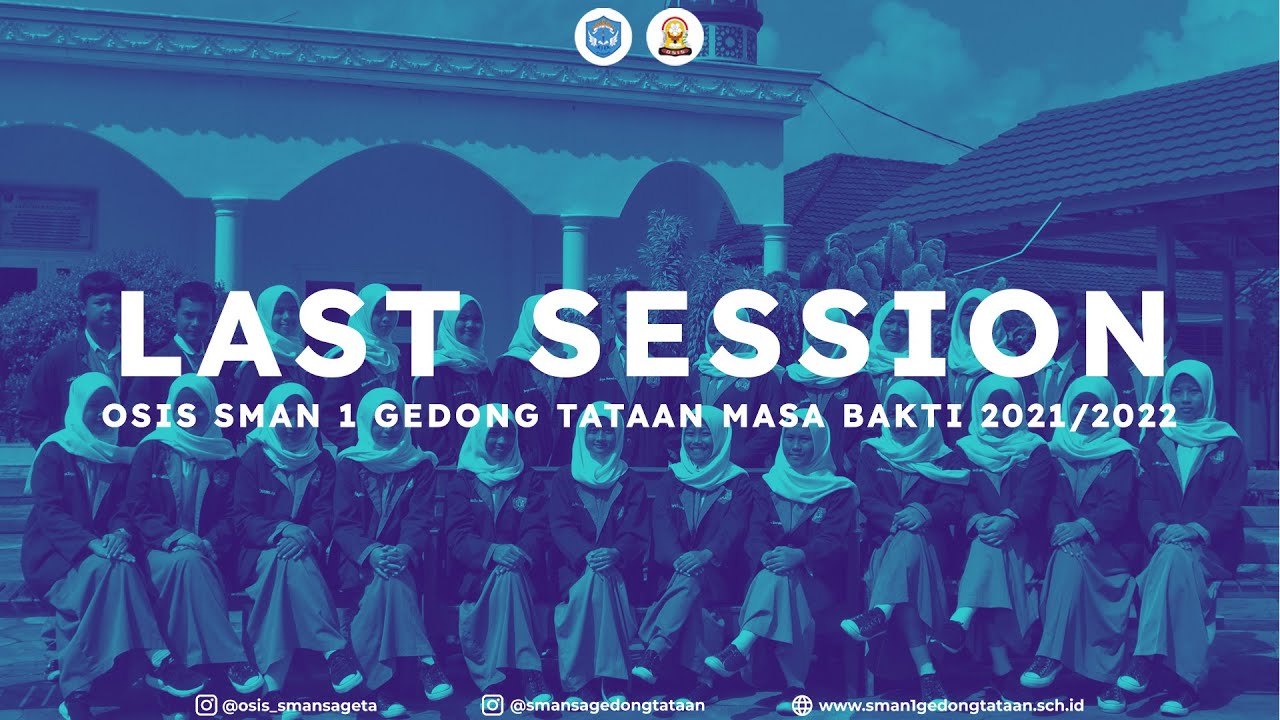 LAST SESSION
OSIS SMAN 1 GEDONG TATAAN MASA BAKTI 2021/2022

@osis_smansageta @smansagedongtataan www.sman1gedongtataan.sch.id